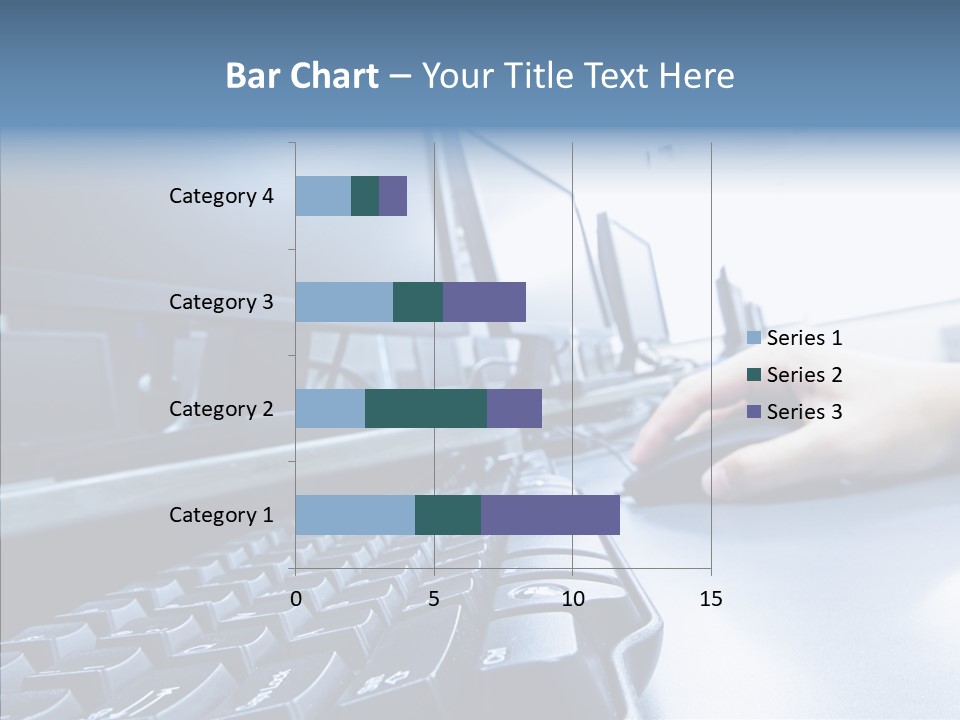 Bar Chart – Your Title Text Here

Category 4
Category 3
Category 2
Category 1

0
5
10
15

Series 1
Series 2
Series 3